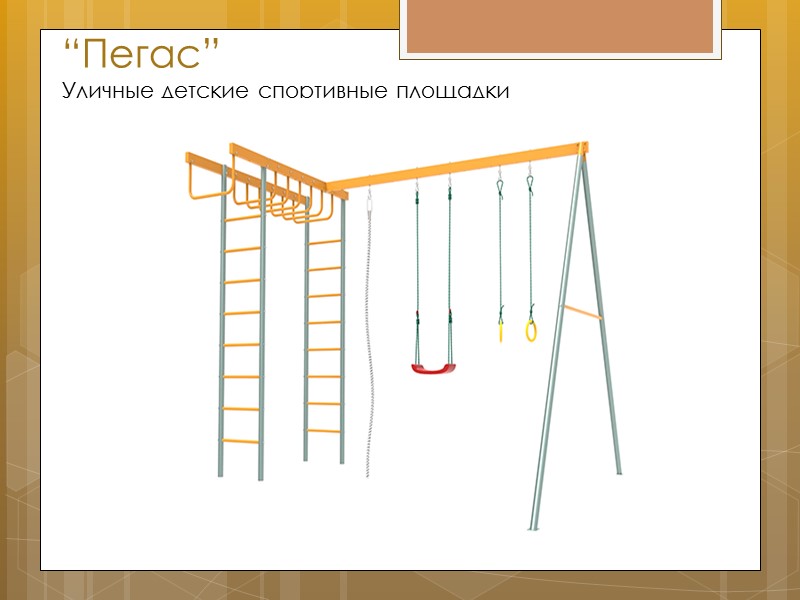 “Пегас”
Уличные детские спортивные площадки